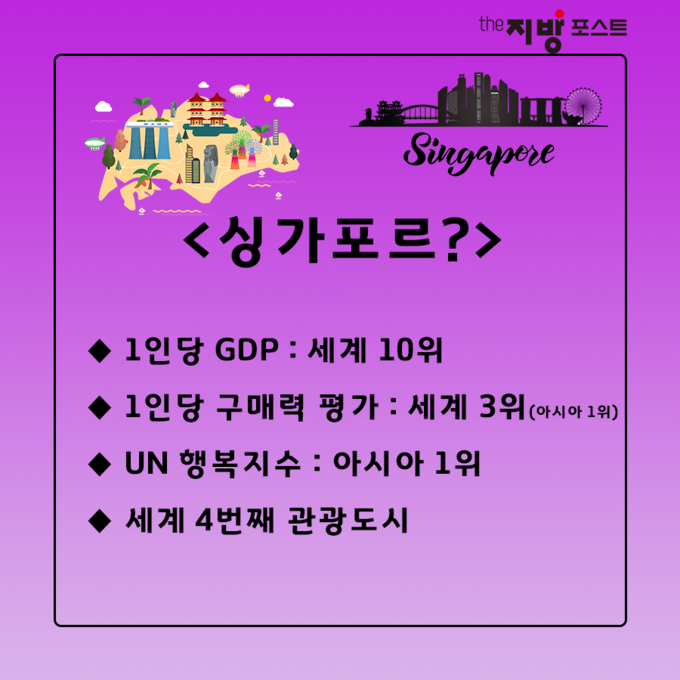 the 지방 포스트

Singapore

<싱가포르?>

◆ 1인당 GDP : 세계 10위

◆ 1인당 구매력 평가 : 세계 3위(아시아 1위)

◆ UN 행복지수 : 아시아 1위

◆ 세계 4번째 관광도시